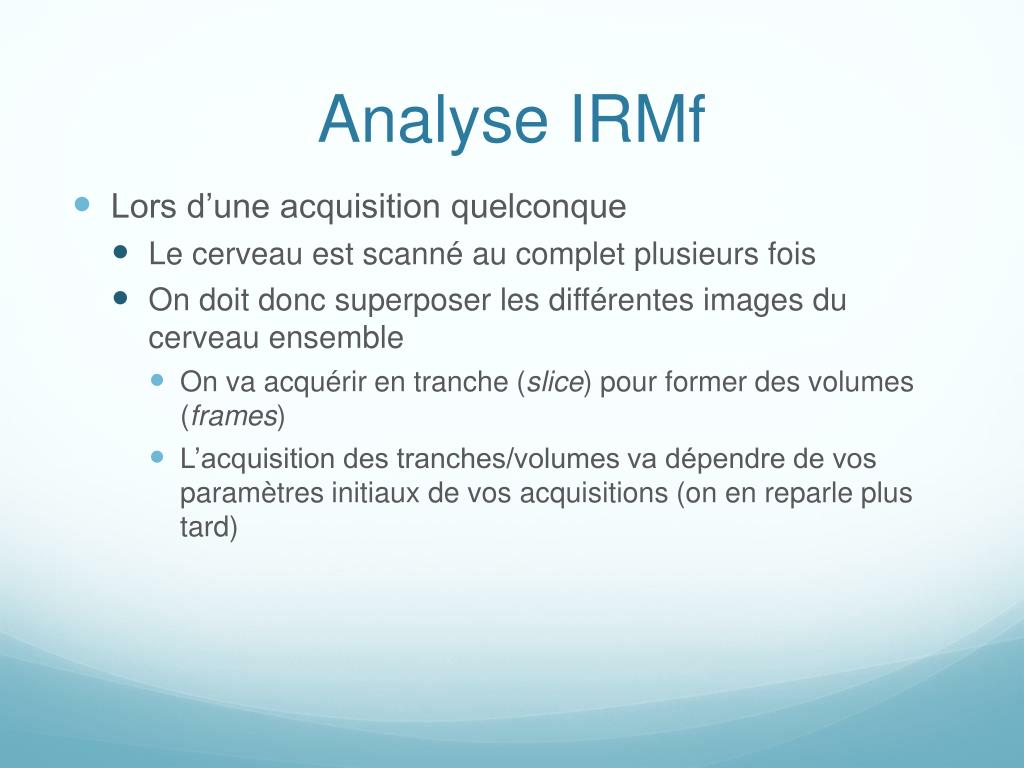 Analyse IRMf

Lors d’une acquisition quelconque

Le cerveau est scanné au complet plusieurs fois

On doit donc superposer les différentes images du cerveau ensemble

On va acquérir en tranche (slice) pour former des volumes (frames)

L’acquisition des tranches/volumes va dépendre de vos paramètres initiaux de vos acquisitions (on en reparle plus tard)